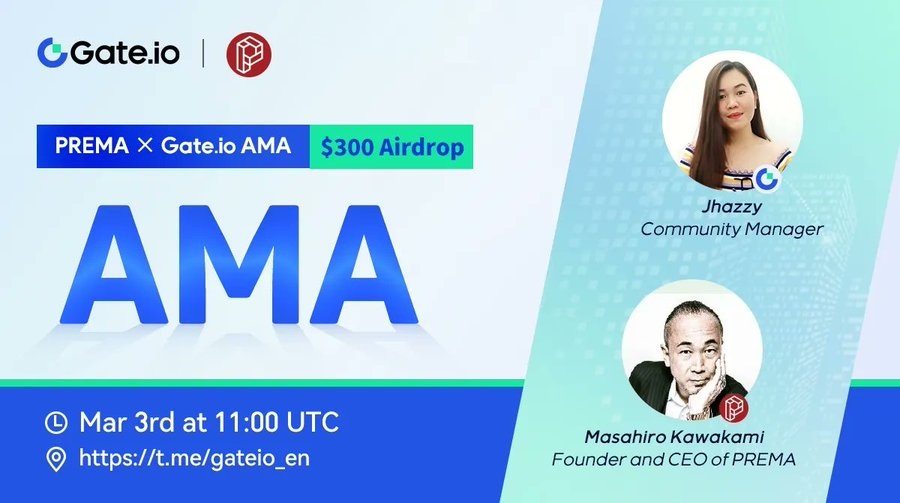 Gate.io

PREMA × Gate.io AMA
$300 Airdrop

AMA

Mar 3rd at 11:00 UTC
https://t.me/gateio_en

Jhazzy
Community Manager

Masahiro Kawakami
Founder and CEO of PREMA